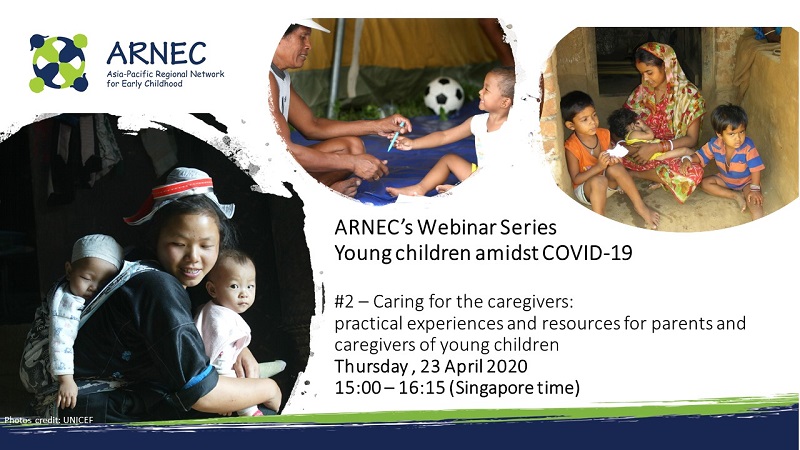 ARNEC
Asia-Pacific Regional Network for Early Childhood

ARNEC's Webinar Series
Young children amidst COVID-19

#2 – Caring for the caregivers: practical experiences and resources for parents and caregivers of young children
Thursday , 23 April 2020
15:00 – 16:15 (Singapore time)

Photos credit: UNICEF